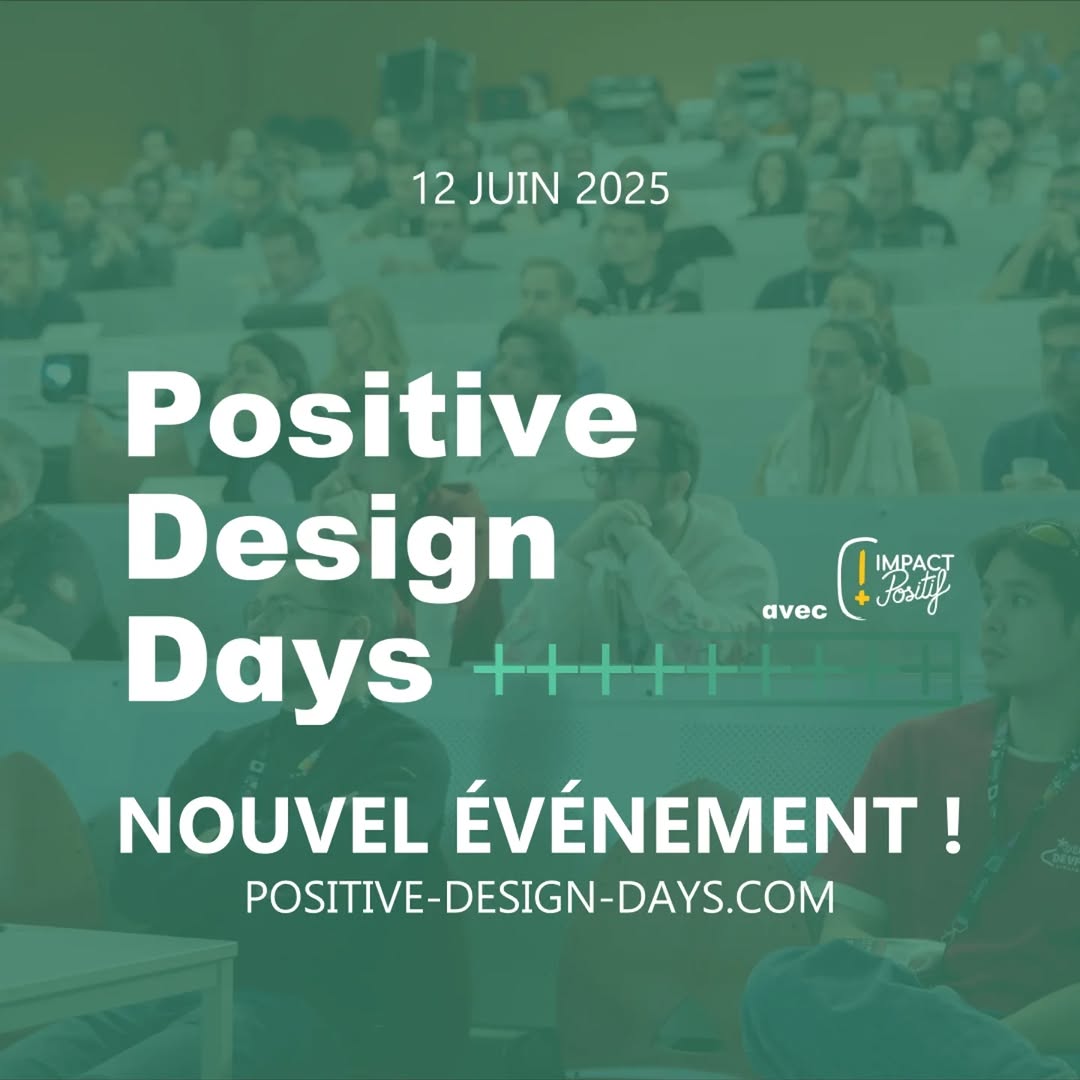 12 JUIN 2025

Positive Design Days

avec IMPACT Positif

NOUVEL ÉVÉNEMENT !

POSITIVE-DESIGN-DAYS.COM